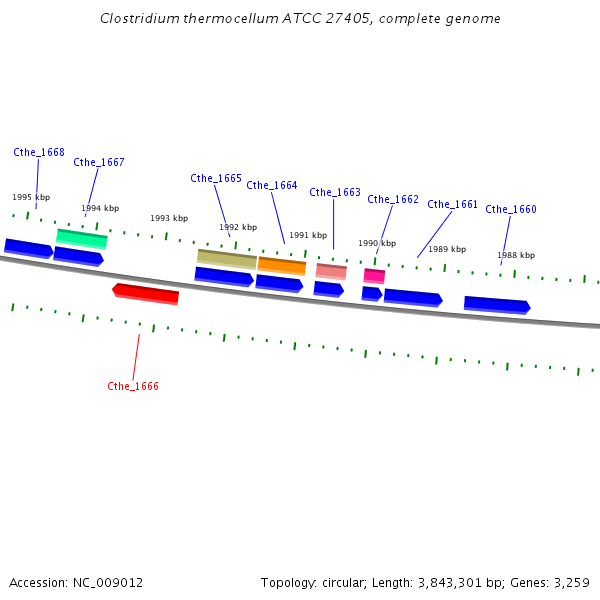 Clostridium thermocellum ATCC 27405, complete genome

Cthe_1668
Cthe_1667
Cthe_1665
Cthe_1664
Cthe_1663
Cthe_1662
Cthe_1661
Cthe_1660

1995 kbp
1994 kbp
1993 kbp
1992 kbp
1991 kbp
1990 kbp
1989 kbp
1988 kbp

Cthe_1666

Accession: NC_009012
Topology: circular; Length: 3,843,301 bp; Genes: 3,259